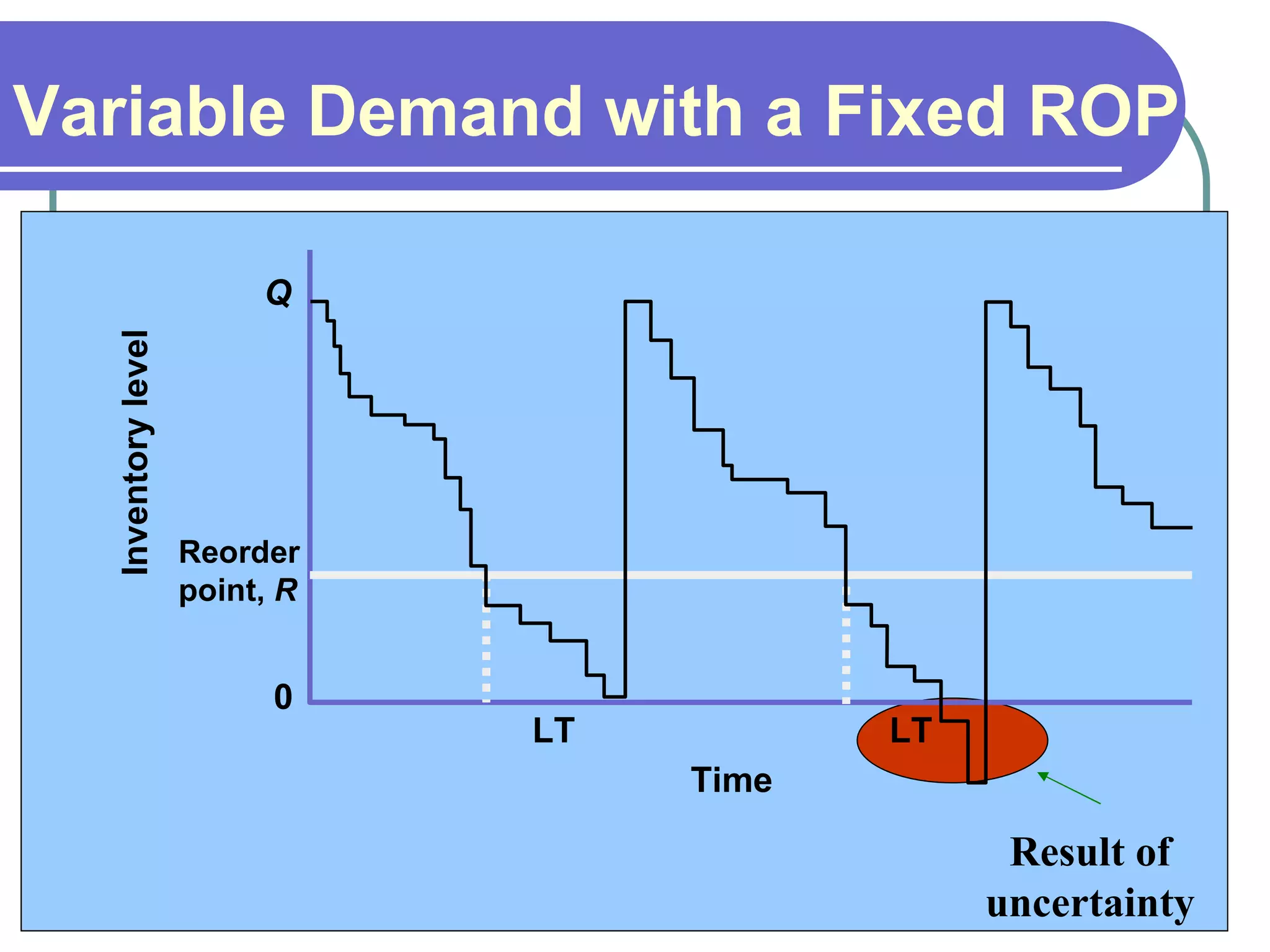 Variable Demand with a Fixed ROP

Inventory level

Q

Reorder point, R

0

LT

LT

Time

Result of uncertainty